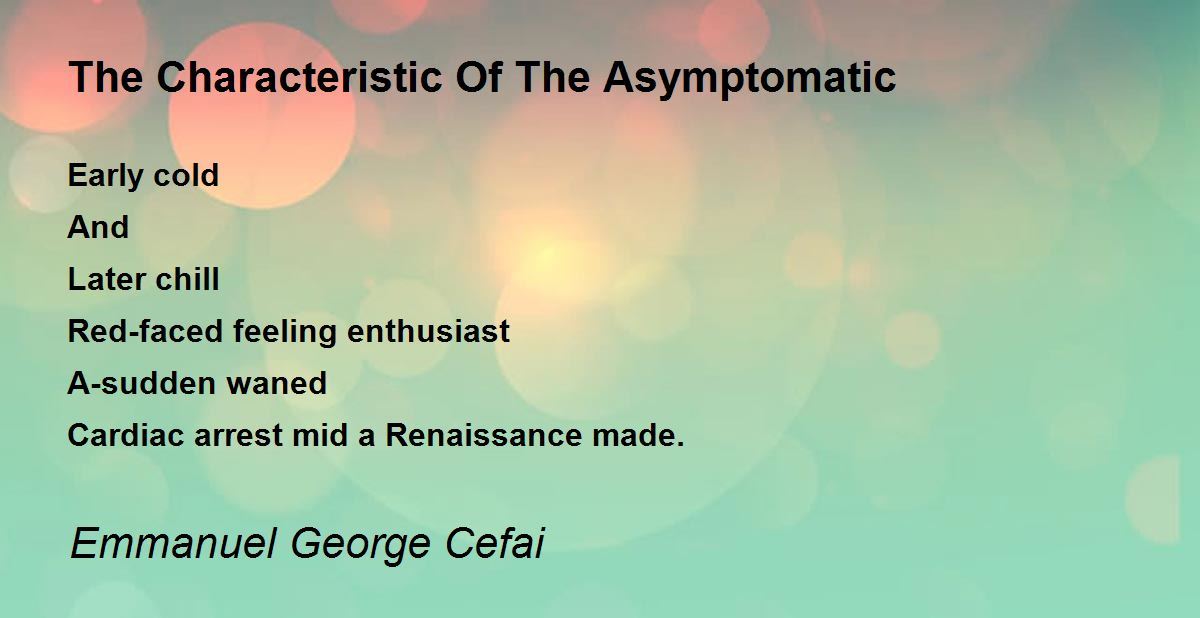 The Characteristic Of The Asymptomatic

Early cold
And
Later chill
Red-faced feeling enthusiast
A-sudden waned
Cardiac arrest mid a Renaissance made.

Emmanuel George Cefai